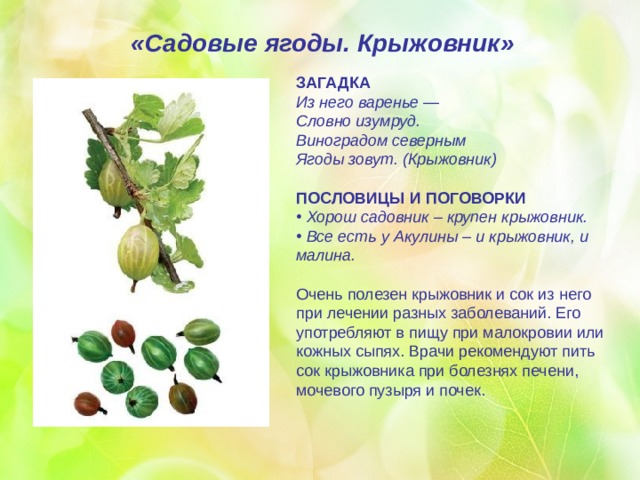 «Садовые ягоды. Крыжовник»

ЗАГАДКА
Из него варенье —
Словно изумруд.
Виноградом северным
Ягоды зовут. (Крыжовник)

ПОСЛОВИЦЫ И ПОГОВОРКИ
• Хорош садовник – крупен крыжовник.
• Все есть у Акулины – и крыжовник, и малина.

Очень полезен крыжовник и сок из него при лечении разных заболеваний. Его употребляют в пищу при малокровии или кожных сыпях. Врачи рекомендуют пить сок крыжовника при болезнях печени, мочевого пузыря и почек.